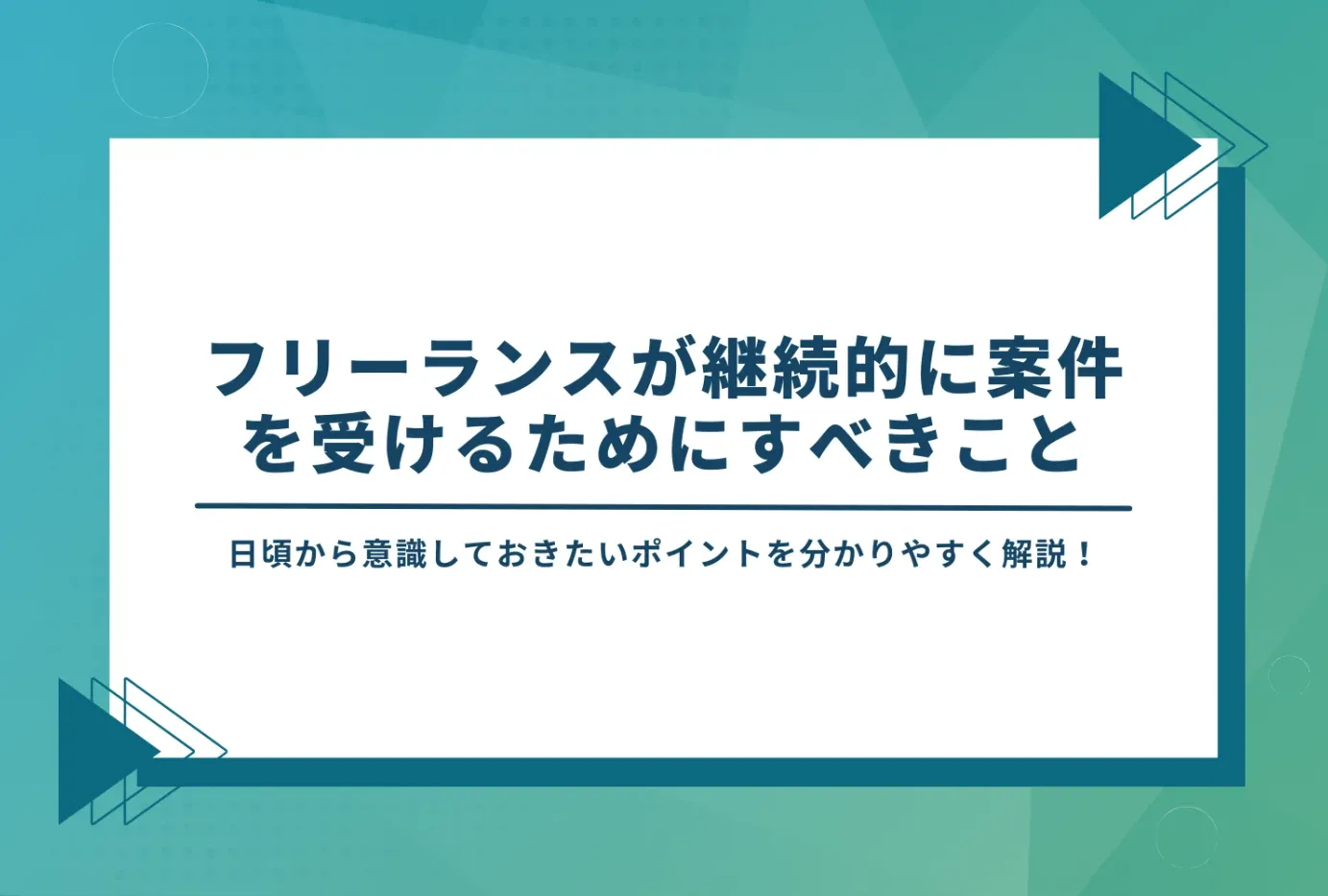 フリーランスが継続的に案件を受けるためにすべきこと

日頃から意識しておきたいポイントを分かりやすく解説！